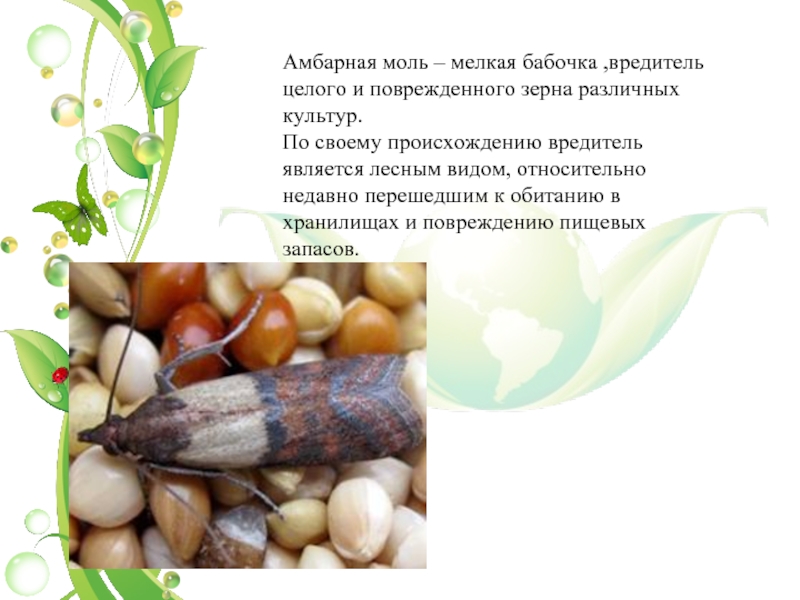 Амбарная моль – мелкая бабочка ,вредитель целого и поврежденного зерна различных культур.
По своему происхождению вредитель является лесным видом, относительно недавно перешедшим к обитанию в хранилищах и повреждению пищевых запасов.